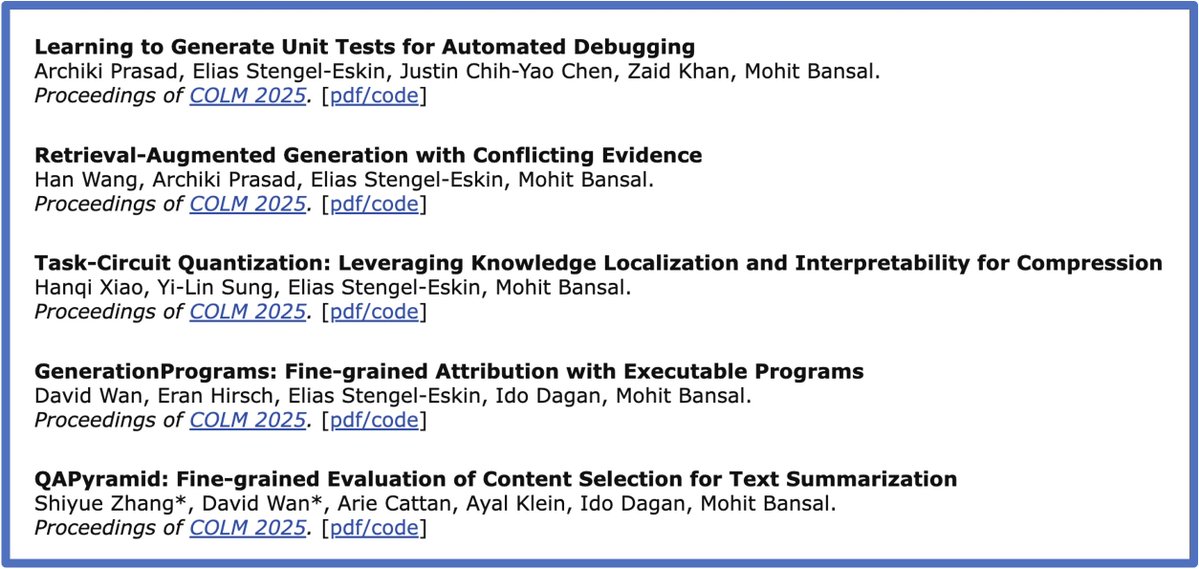 Learning to Generate Unit Tests for Automated Debugging
Archiki Prasad, Elias Stengel-Eskin, Justin Chih-Yao Chen, Zaid Khan, Mohit Bansal.
Proceedings of COLM 2025. [pdf/code]

Retrieval-Augmented Generation with Conflicting Evidence
Han Wang, Archiki Prasad, Elias Stengel-Eskin, Mohit Bansal.
Proceedings of COLM 2025. [pdf/code]

Task-Circuit Quantization: Leveraging Knowledge Localization and Interpretability for Compression
Hanqi Xiao, Yi-Lin Sung, Elias Stengel-Eskin, Mohit Bansal.
Proceedings of COLM 2025. [pdf/code]

GenerationPrograms: Fine-grained Attribution with Executable Programs
David Wan, Eran Hirsch, Elias Stengel-Eskin, Ido Dagan, Mohit Bansal.
Proceedings of COLM 2025. [pdf/code]

QAPyramid: Fine-grained Evaluation of Content Selection for Text Summarization
Shiyue Zhang*, David Wan*, Arie Cattan, Ayal Klein, Ido Dagan, Mohit Bansal.
Proceedings of COLM 2025. [pdf/code]